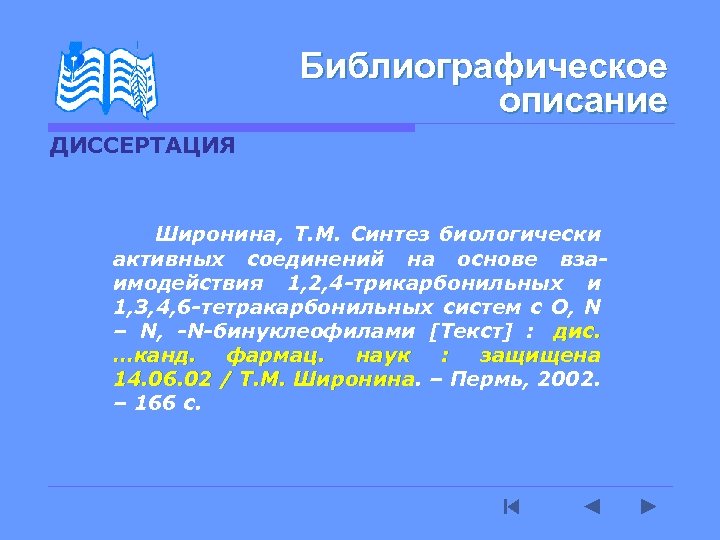 Библиографическое описание

ДИССЕРТАЦИЯ

Широнина, Т.М. Синтез биологически активных соединений на основе взаимодействия 1,2,4-трикарбонильных и 1,3,4,6-тетракарбонильных систем с O, N – N, -N-бинуклеофилами [Текст] : дис. …канд. фармац. наук : защищена 14.06.02 / Т.М. Широнина. – Пермь, 2002. – 166 с.